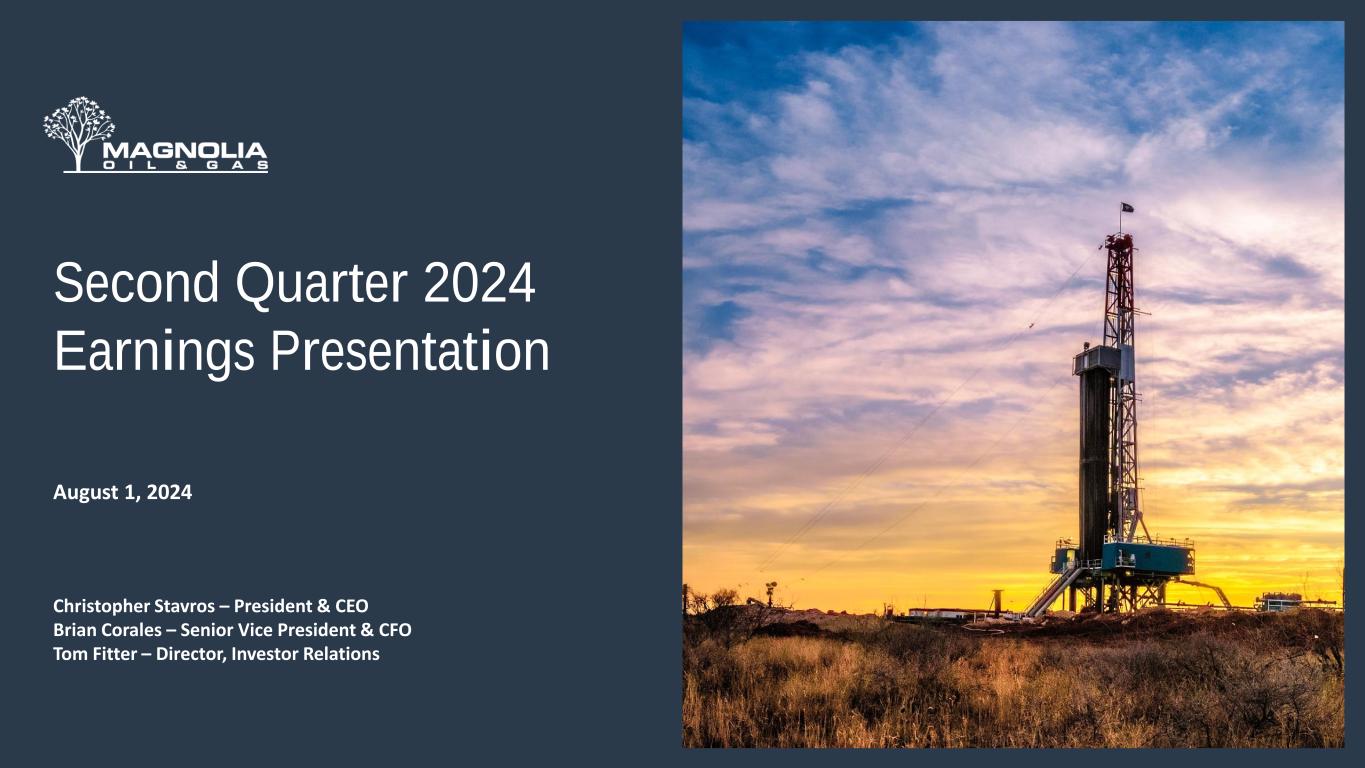 MAGNOLIA
OIL & GAS

Second Quarter 2024
Earnings Presentation

August 1, 2024

Christopher Stavros – President & CEO
Brian Corales – Senior Vice President & CFO
Tom Fitter – Director, Investor Relations